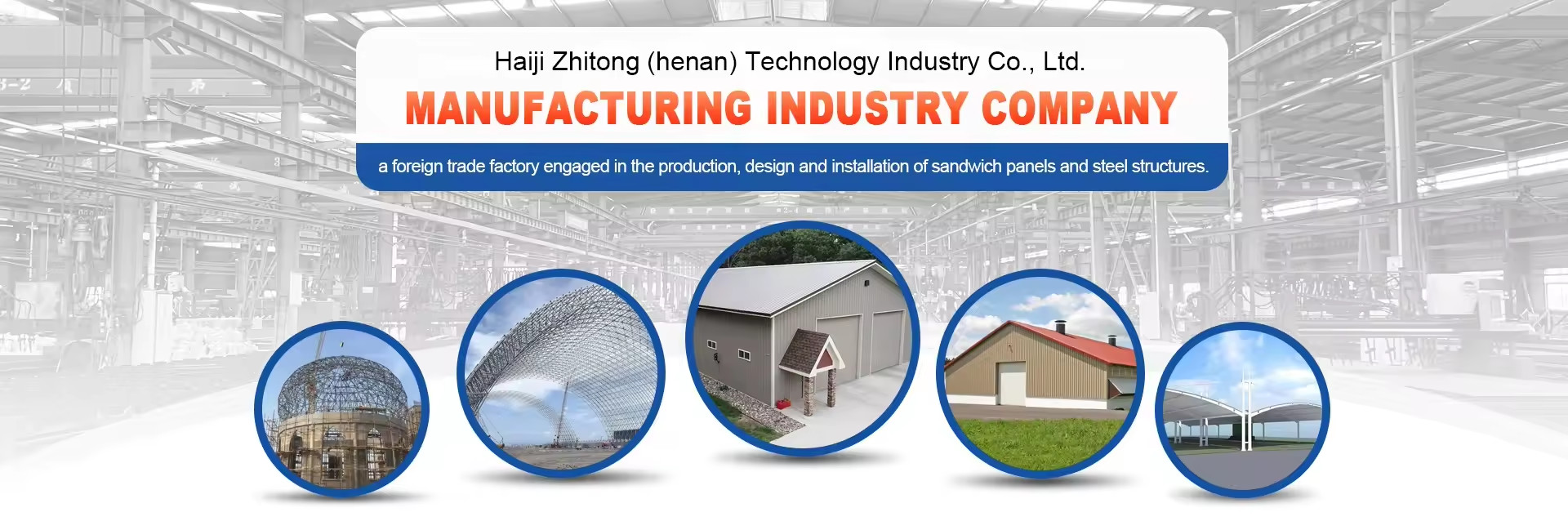 Haiji Zhitong (henan) Technology Industry Co., Ltd.

MANUFACTURING INDUSTRY COMPANY

a foreign trade factory engaged in the production, design and installation of sandwich panels and steel structures.